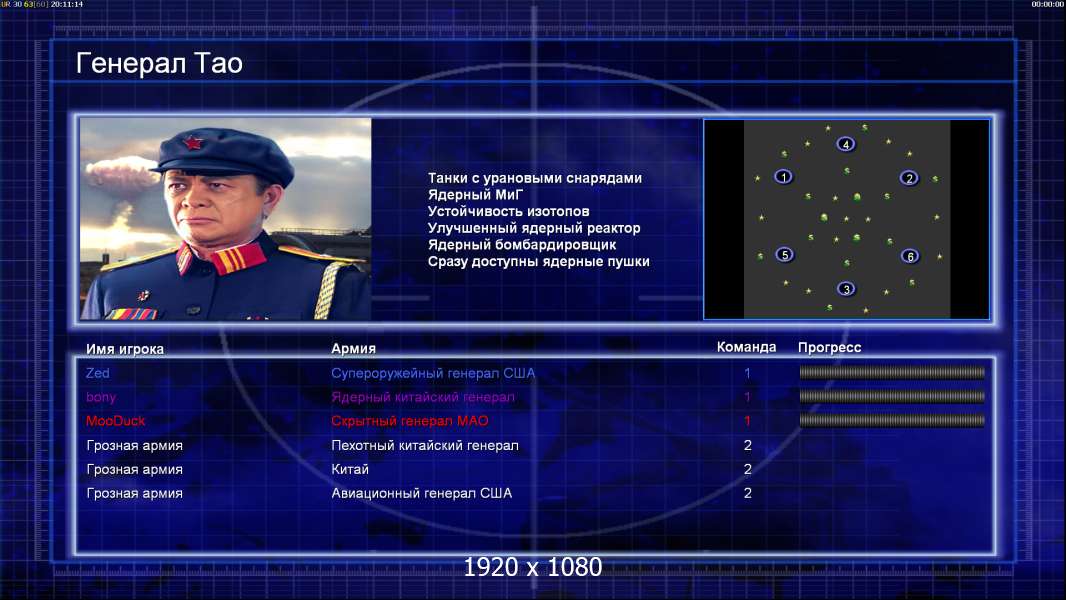 UR 30 63[60] 20:11:14

00:00:00

Генерал Тао

Танки с урановыми снарядами
Ядерный МиГ
Устойчивость изотопов
Улучшенный ядерный реактор
Ядерный бомбардировщик
Сразу доступны ядерные пушки

4
1
2
5
6
3

| Имя игрока | Армия | Команда | Прогресс |
|---|---|---|---|
| Zed | Супероружейный генерал США | 1 | |
| bony | Ядерный китайский генерал | 1 | |
| MooDuck | Скрытный генерал МАО | 1 | |
| Грозная армия | Пехотный китайский генерал | 2 | |
| Грозная армия | Китай | 2 | |
| Грозная армия | Авиационный генерал США | 2 | |

1920 x 1080